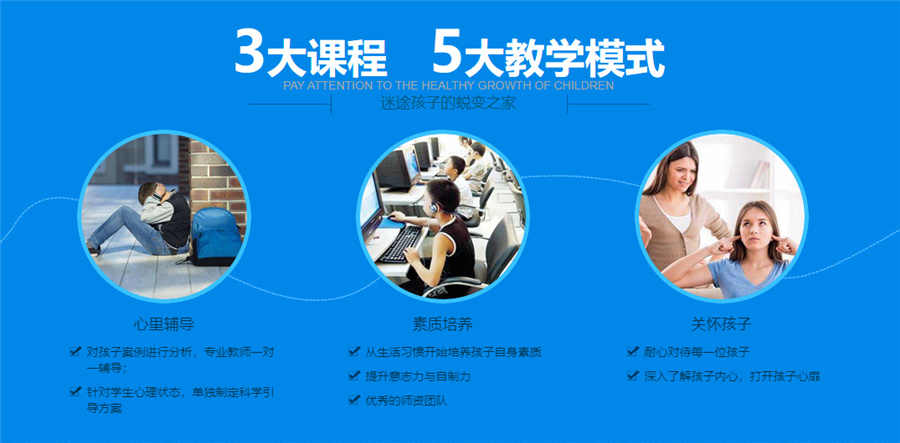 3大课程　5大教学模式

PAY ATTENTION TO THE HEALTHY GROWTH OF CHILDREN

迷途孩子的蜕变之家

心里辅导

对孩子案例进行分析，专业教师一对一辅导；

针对学生心理状态，单独制定科学引导方案

素质培养

从生活习惯开始培养孩子自身素质

提升意志力与自制力

优秀的师资团队

关怀孩子

耐心对待每一位孩子

深入了解孩子内心，打开孩子心扉